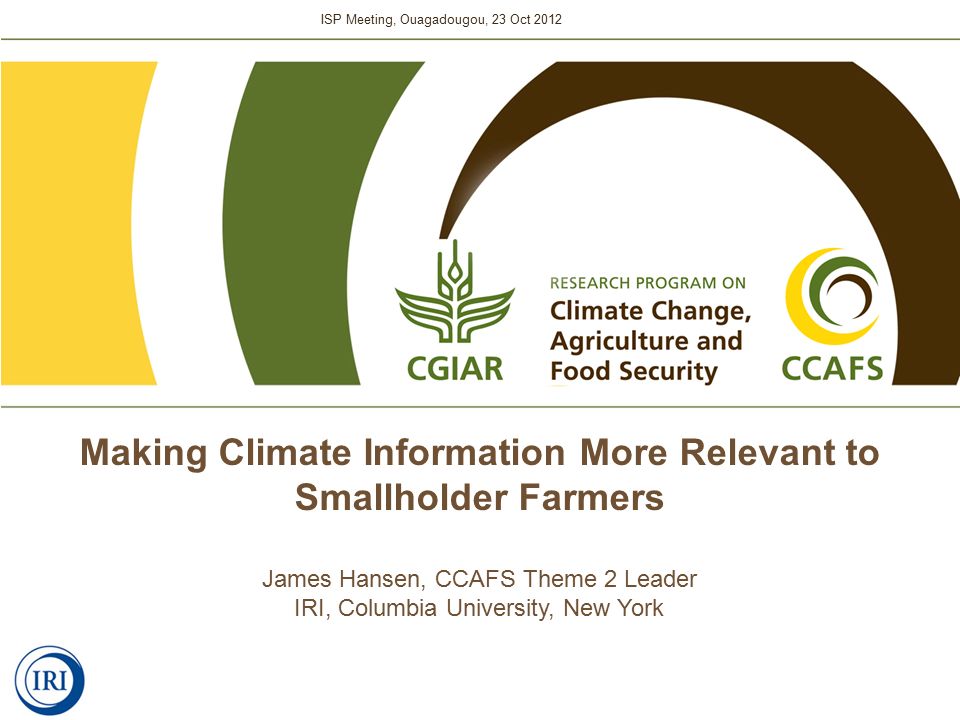 ISP Meeting, Ouagadougou, 23 Oct 2012

CGIAR

RESEARCH PROGRAM ON
Climate Change,
Agriculture and
Food Security

CCAFS

Making Climate Information More Relevant to Smallholder Farmers

James Hansen, CCAFS Theme 2 Leader
IRI, Columbia University, New York

IRI